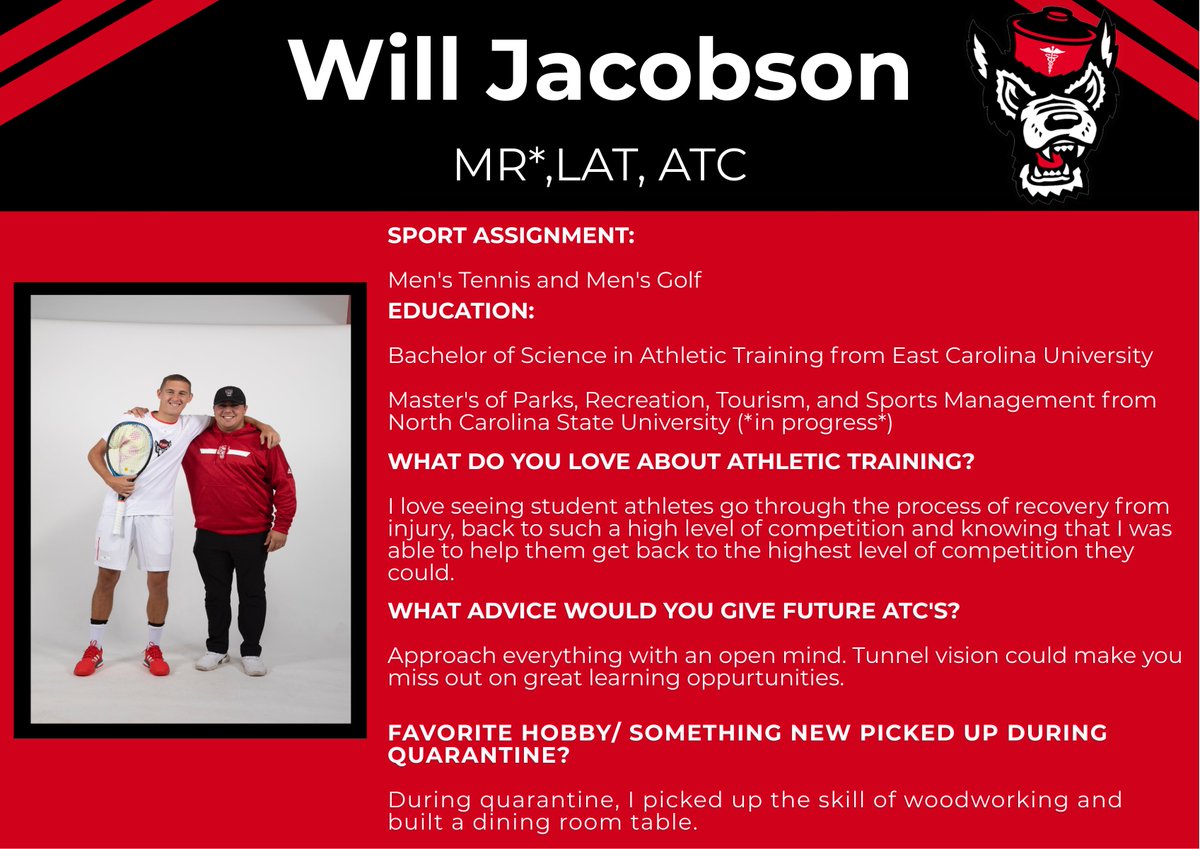 Will Jacobson

MR*,LAT, ATC

SPORT ASSIGNMENT:

Men's Tennis and Men's Golf

EDUCATION:

Bachelor of Science in Athletic Training from East Carolina University

Master's of Parks, Recreation, Tourism, and Sports Management from North Carolina State University (*in progress*)

WHAT DO YOU LOVE ABOUT ATHLETIC TRAINING?

I love seeing student athletes go through the process of recovery from injury, back to such a high level of competition and knowing that I was able to help them get back to the highest level of competition they could.

WHAT ADVICE WOULD YOU GIVE FUTURE ATC'S?

Approach everything with an open mind. Tunnel vision could make you miss out on great learning oppurtunities.

FAVORITE HOBBY/ SOMETHING NEW PICKED UP DURING QUARANTINE?

During quarantine, I picked up the skill of woodworking and built a dining room table.